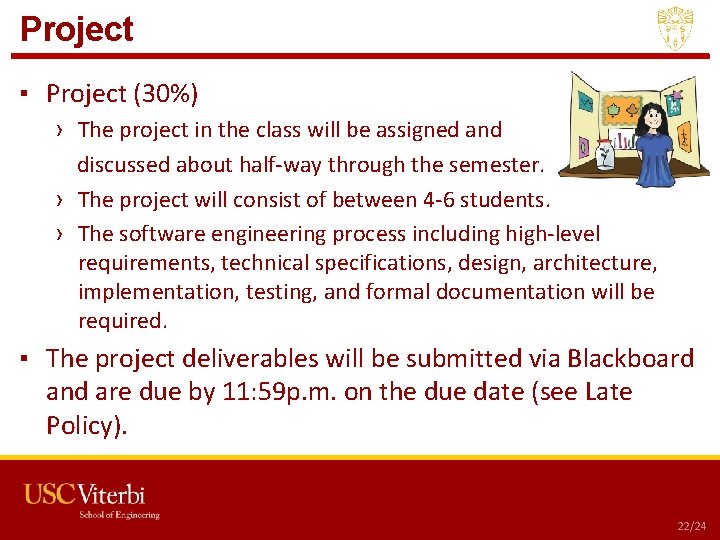 Project

▪ Project (30%)

› The project in the class will be assigned and discussed about half-way through the semester.

› The project will consist of between 4-6 students.

› The software engineering process including high-level requirements, technical specifications, design, architecture, implementation, testing, and formal documentation will be required.

▪ The project deliverables will be submitted via Blackboard and are due by 11:59p.m. on the due date (see Late Policy).

USC Viterbi
School of Engineering

22/24